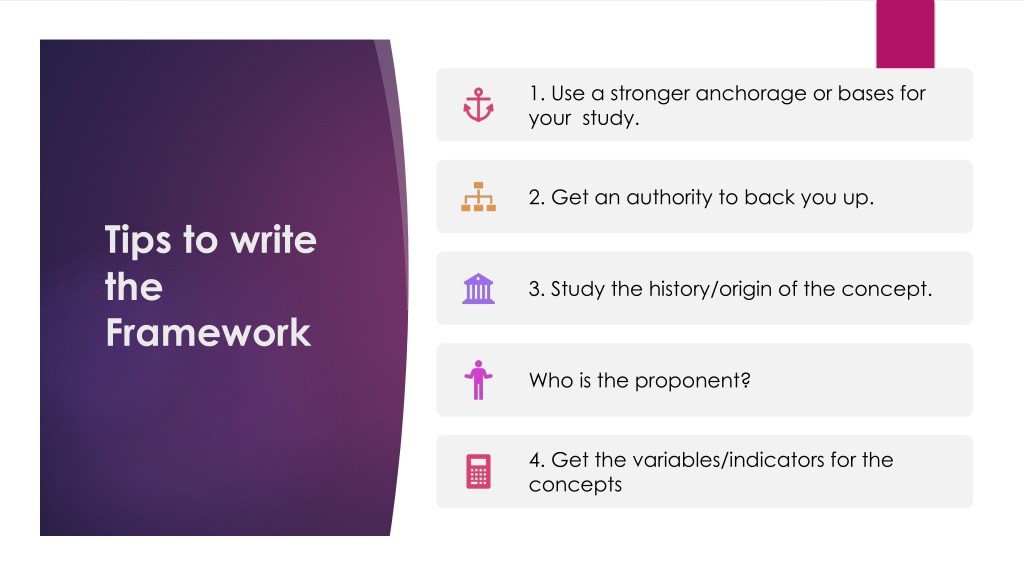 Tips to write the Framework

1. Use a stronger anchorage or bases for your  study.

2. Get an authority to back you up.

3. Study the history/origin of the concept.

Who is the proponent?

4. Get the variables/indicators for the concepts